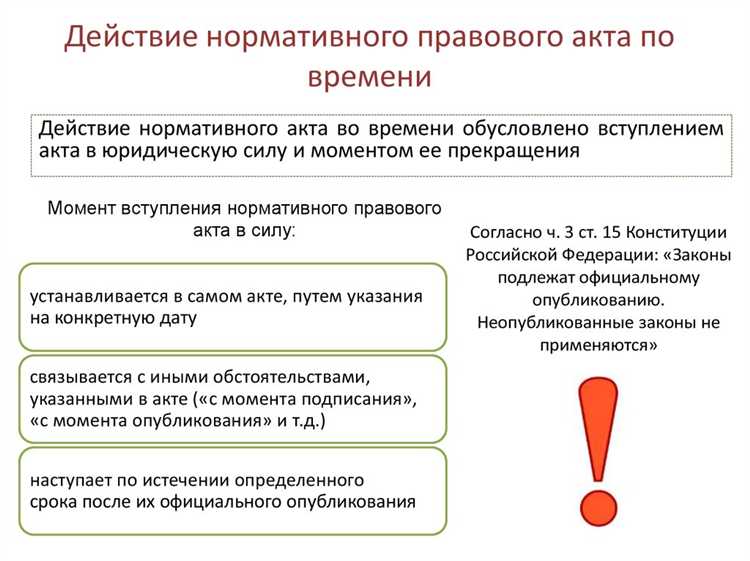 Действие нормативного правового акта по времени

Действие нормативного акта во времени обусловлено вступлением акта в юридическую силу и моментом ее прекращения

Момент вступления нормативного правового акта в силу:

устанавливается в самом акте, путем указания на конкретную дату

связывается с иными обстоятельствами, указанными в акте («с момента подписания», «с момента опубликования» и т.д.)

наступает по истечении определенного срока после их официального опубликования

Согласно ч. 3 ст. 15 Конституции Российской Федерации: «Законы подлежат официальному опубликованию. Неопубликованные законы не применяются»

!